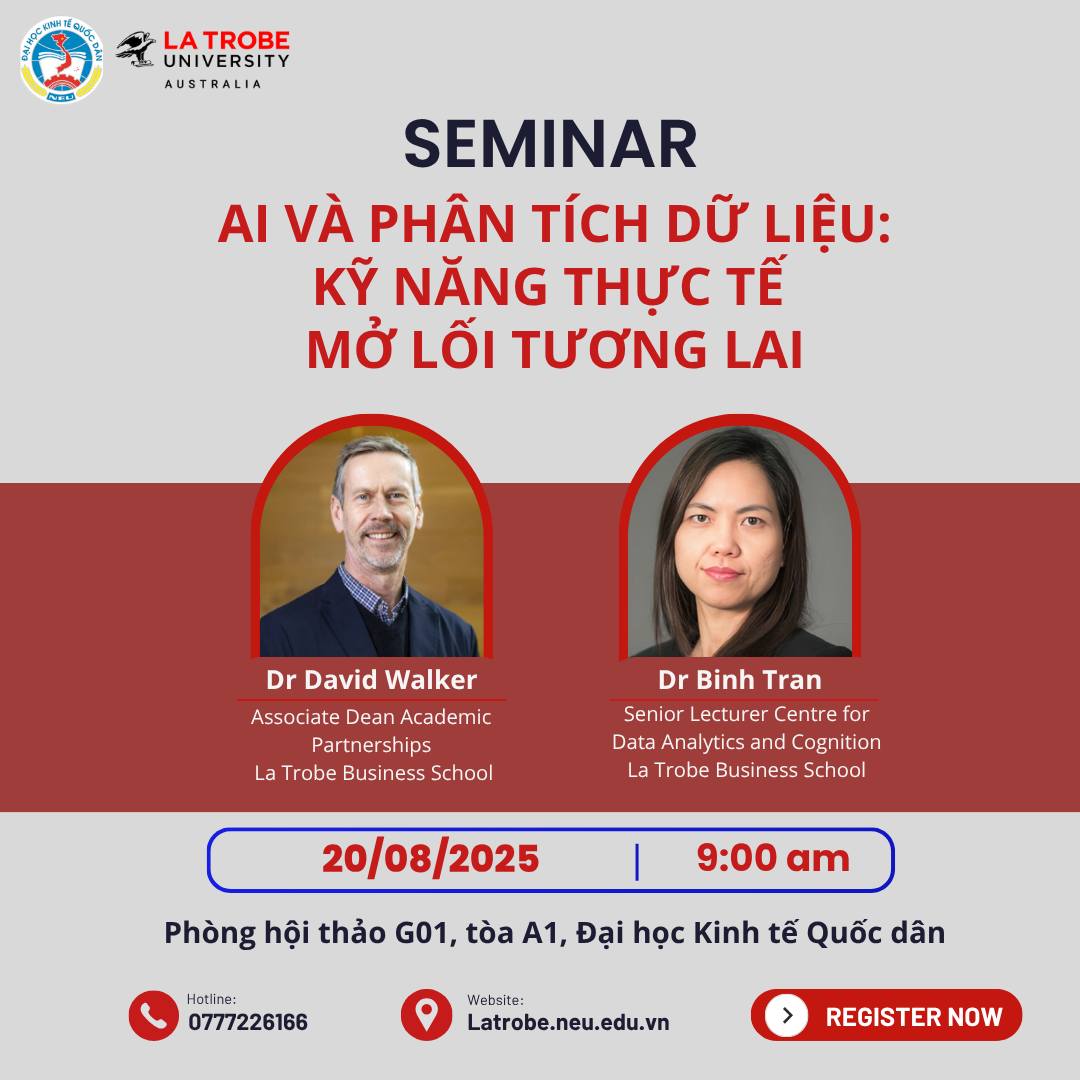 ĐẠI HỌC KINH TẾ QUỐC DÂN
NEU

LA TROBE UNIVERSITY
AUSTRALIA

SEMINAR

AI VÀ PHÂN TÍCH DỮ LIỆU: KỸ NĂNG THỰC TẾ MỞ LỐI TƯƠNG LAI

Dr David Walker
Associate Dean Academic Partnerships
La Trobe Business School

Dr Binh Tran
Senior Lecturer Centre for Data Analytics and Cognition
La Trobe Business School

20/08/2025 | 9:00 am

Phòng hội thảo G01, tòa A1, Đại học Kinh tế Quốc dân

Hotline:
0777226166

Website:
Latrobe.neu.edu.vn

REGISTER NOW